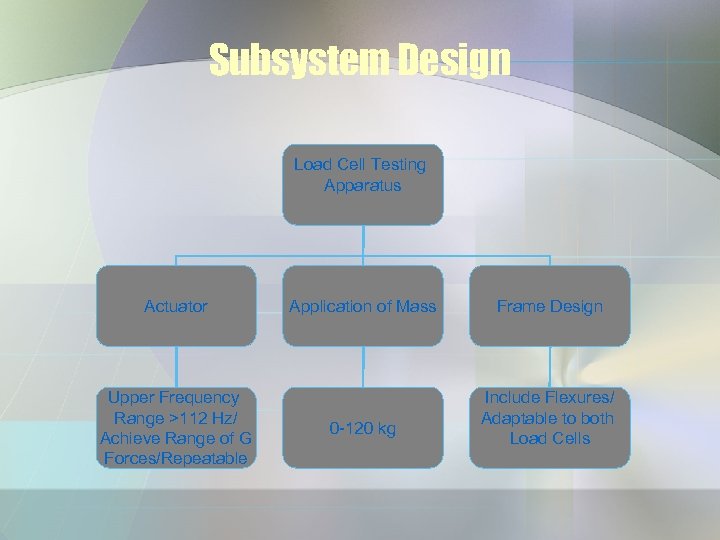 Subsystem Design

Load Cell Testing Apparatus

Actuator

Application of Mass

Frame Design

Upper Frequency Range >112 Hz/ Achieve Range of G Forces/Repeatable

0-120 kg

Include Flexures/ Adaptable to both Load Cells